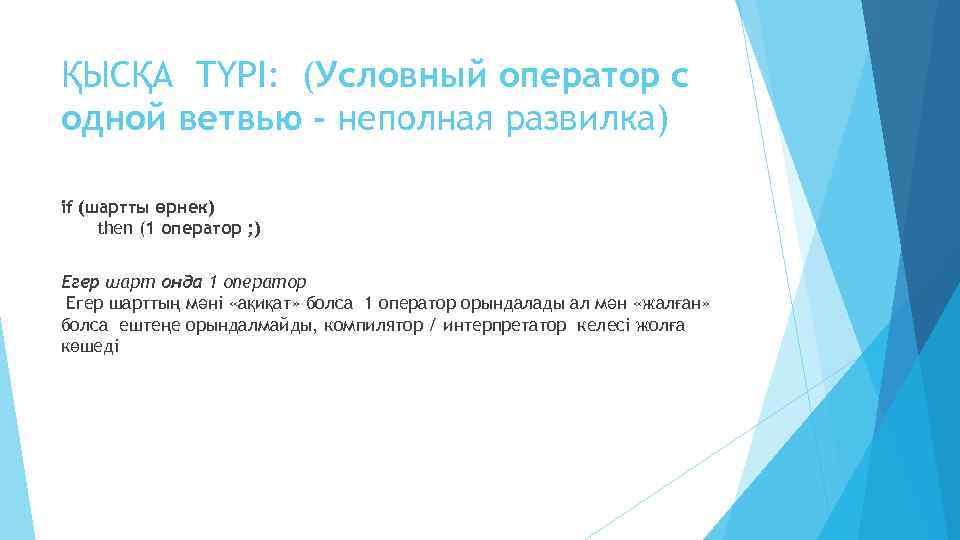 ҚЫСҚА ТҮРІ: (Условный оператор с одной ветвью - неполная развилка)

if (шартты өрнек)
then (1 оператор ;)

Егер шарт онда 1 оператор
Егер шарттың мәні «ақиқат» болса 1 оператор орындалады ал мән «жалған» болса ештеңе орындалмайды, компилятор / интерпретатор келесі жолға көшеді